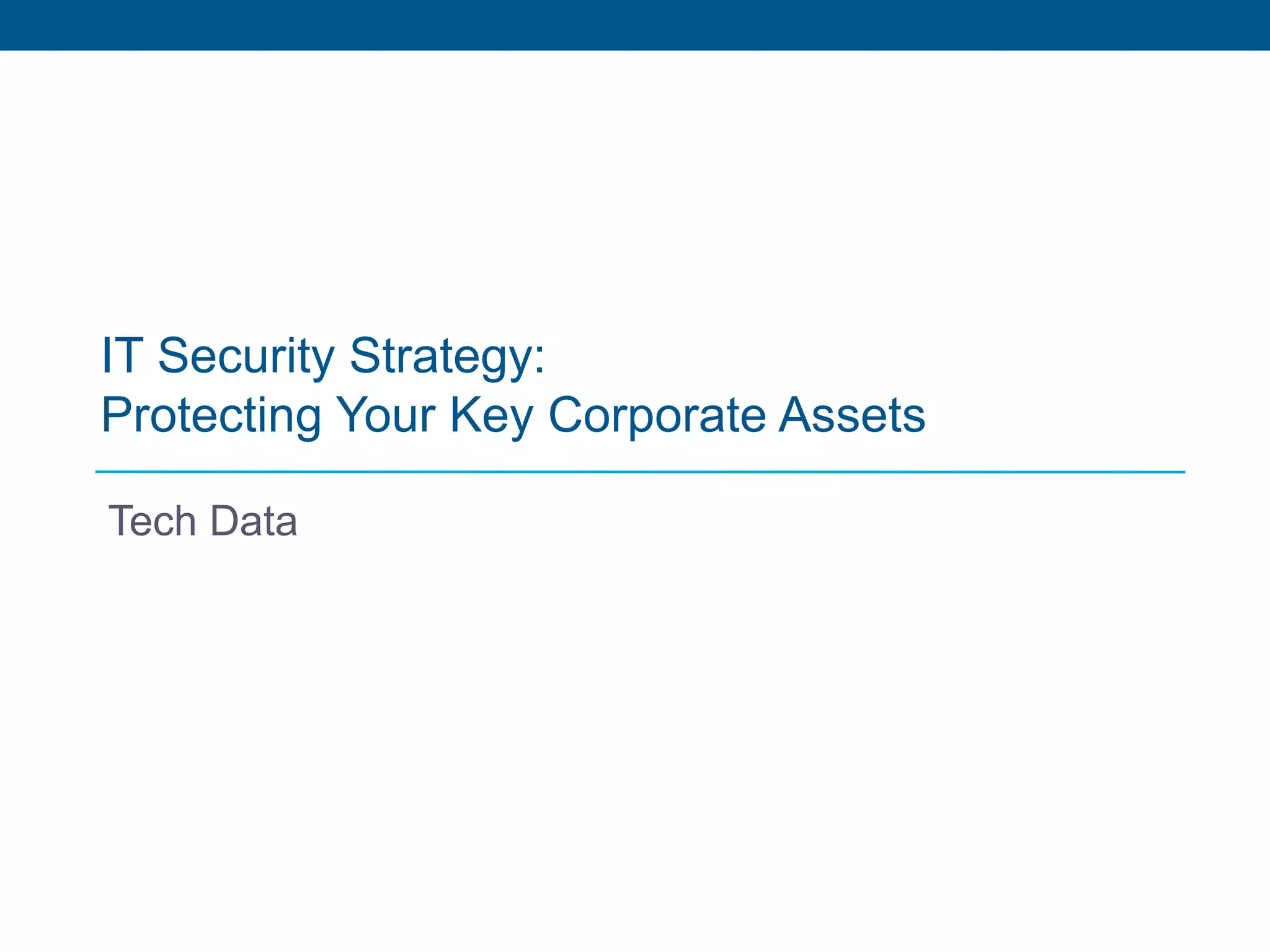 IT Security Strategy:
Protecting Your Key Corporate Assets

Tech Data